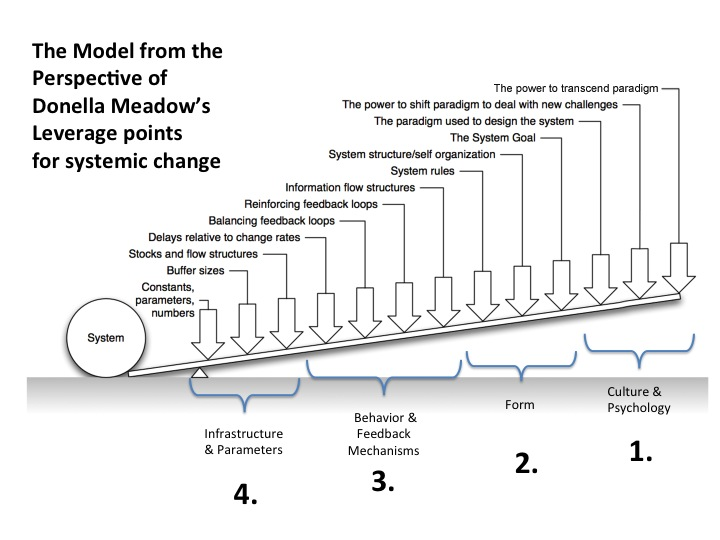 The Model from the Perspective of Donella Meadow's Leverage points for systemic change

The power to transcend paradigm
The power to shift paradigm to deal with new challenges
The paradigm used to design the system
The System Goal
System structure/self organization
System rules
Information flow structures
Reinforcing feedback loops
Balancing feedback loops
Delays relative to change rates
Stocks and flow structures
Buffer sizes
Constants, parameters, numbers

System

Infrastructure & Parameters

4.

Behavior & Feedback Mechanisms

3.

Form

2.

Culture & Psychology

1.